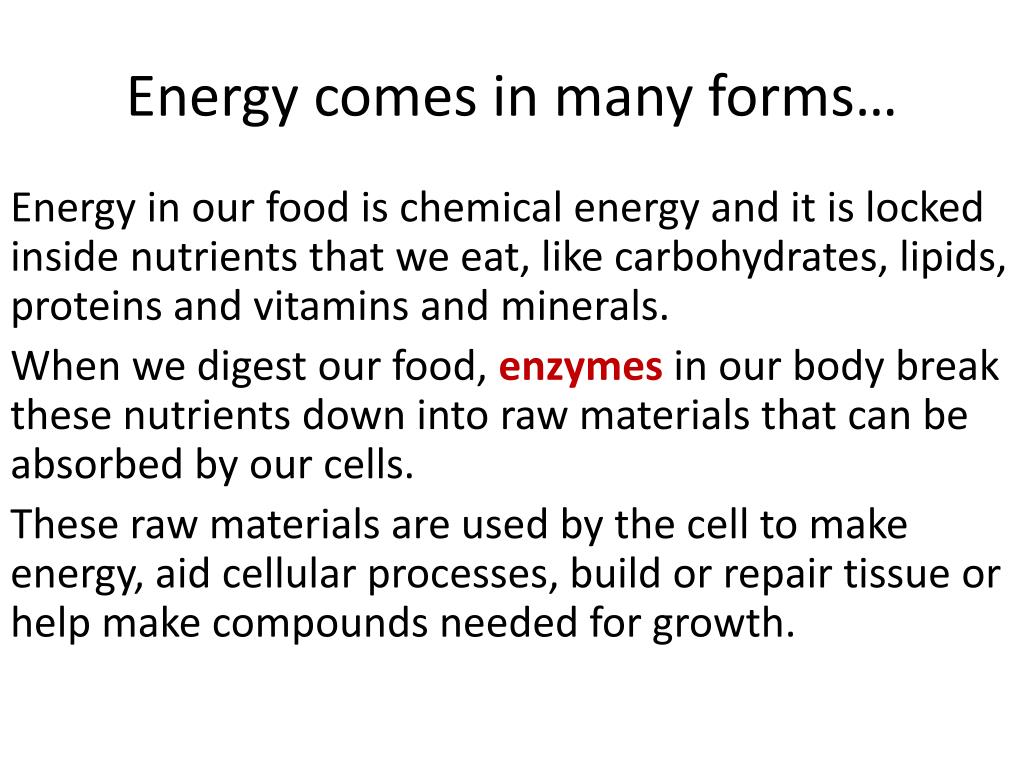 Energy comes in many forms…

Energy in our food is chemical energy and it is locked inside nutrients that we eat, like carbohydrates, lipids, proteins and vitamins and minerals.

When we digest our food, enzymes in our body break these nutrients down into raw materials that can be absorbed by our cells.

These raw materials are used by the cell to make energy, aid cellular processes, build or repair tissue or help make compounds needed for growth.